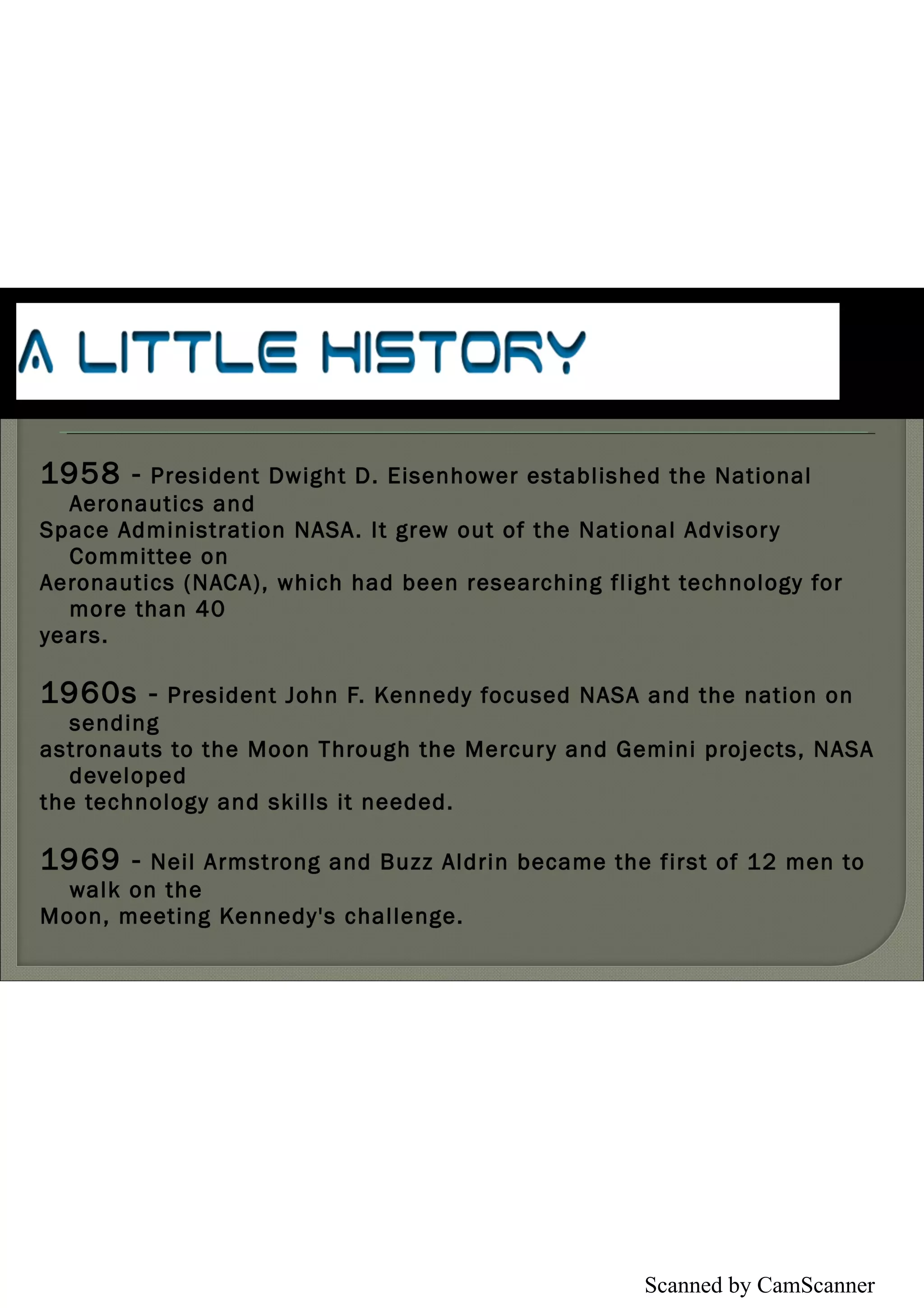 A LITTLE HISTORY

1958 - President Dwight D. Eisenhower established the National Aeronautics and Space Administration NASA. It grew out of the National Advisory Committee on Aeronautics (NACA), which had been researching flight technology for more than 40 years.

1960s - President John F. Kennedy focused NASA and the nation on sending astronauts to the Moon Through the Mercury and Gemini projects, NASA developed the technology and skills it needed.

1969 - Neil Armstrong and Buzz Aldrin became the first of 12 men to walk on the Moon, meeting Kennedy's challenge.

Scanned by CamScanner